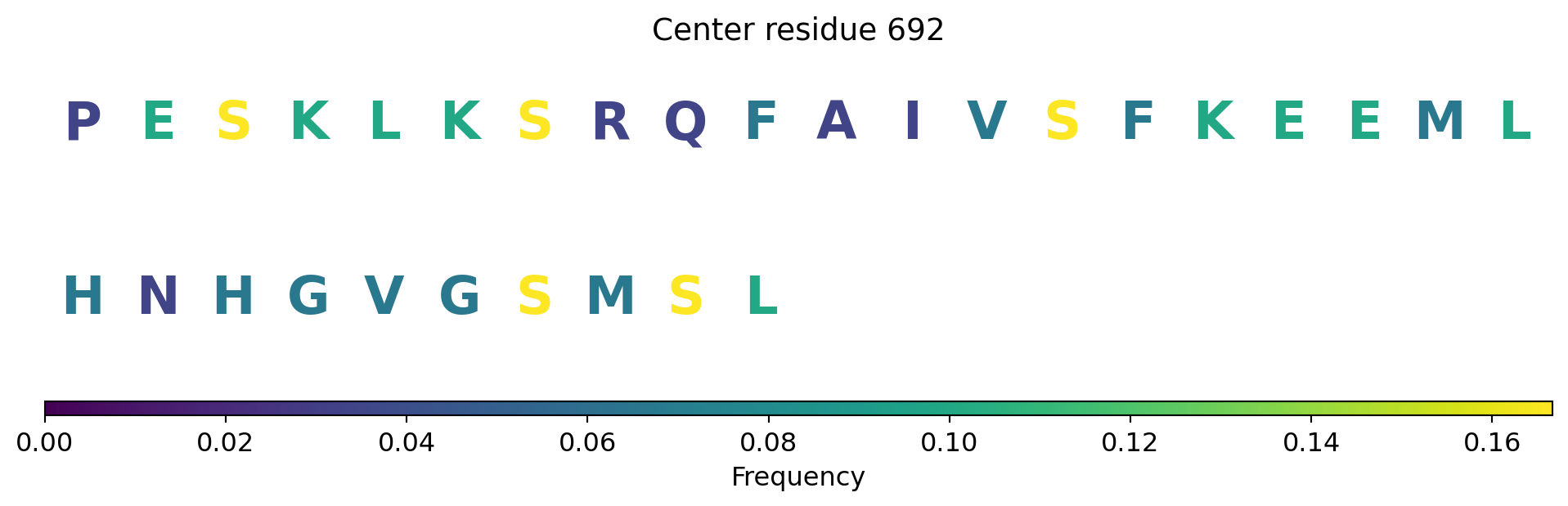 Center residue 692

P E S K L K S R Q F A I V S F K E E M L

H N H G V G S M S L

0.00 0.02 0.04 0.06 0.08 0.10 0.12 0.14 0.16

Frequency